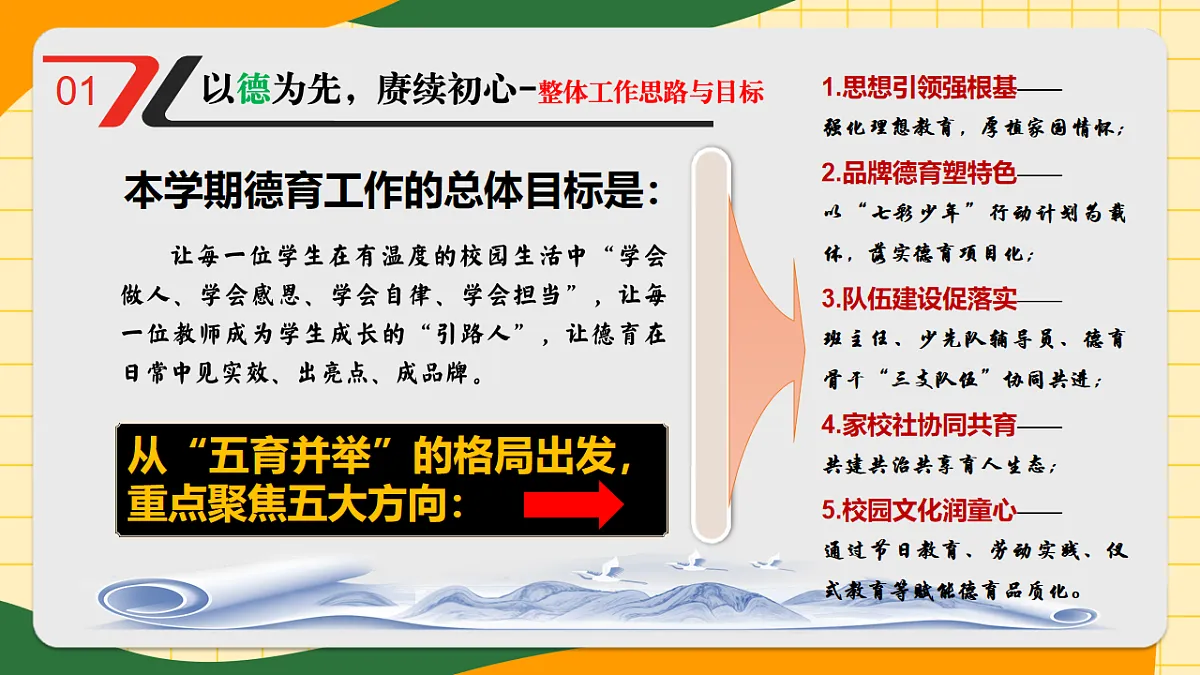 01 以德为先，赓续初心-整体工作思路与目标

本学期德育工作的总体目标是：

让每一位学生在有温度的校园生活中“学会做人、学会感恩、学会自律、学会担当”，让每一位教师成为学生成长的“引路人”，让德育在日常中见实效、出亮点、成品牌。

从“五育并举”的格局出发，重点聚焦五大方向：

1.思想引领强根基——
强化理想教育，厚植家国情怀；

2.品牌德育塑特色——
以“七彩少年”行动计划为载体，落实德育项目化；

3.队伍建设促落实——
班主任、少先队辅导员、德育骨干“三支队伍”协同共进；

4.家校社协同共育——
共建共治共享育人生态；

5.校园文化润童心——
通过节日教育、劳动实践、仪式教育等赋能德育品质化。